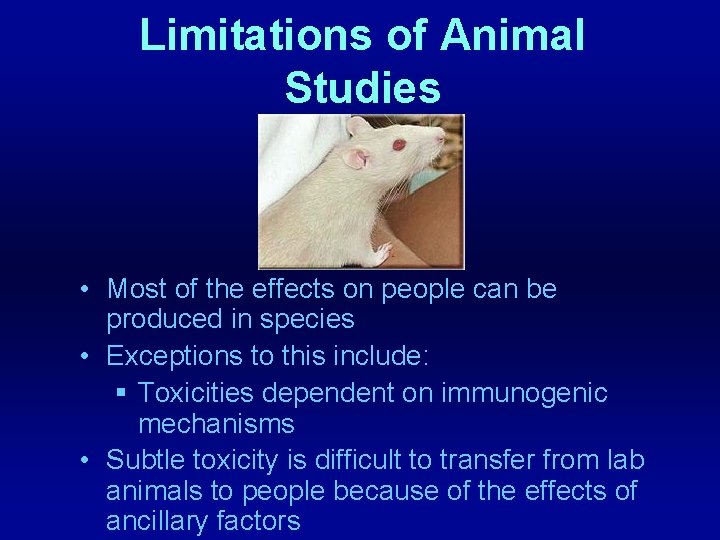 Limitations of Animal Studies

• Most of the effects on people can be produced in species
• Exceptions to this include:
▪ Toxicities dependent on immunogenic mechanisms
• Subtle toxicity is difficult to transfer from lab animals to people because of the effects of ancillary factors